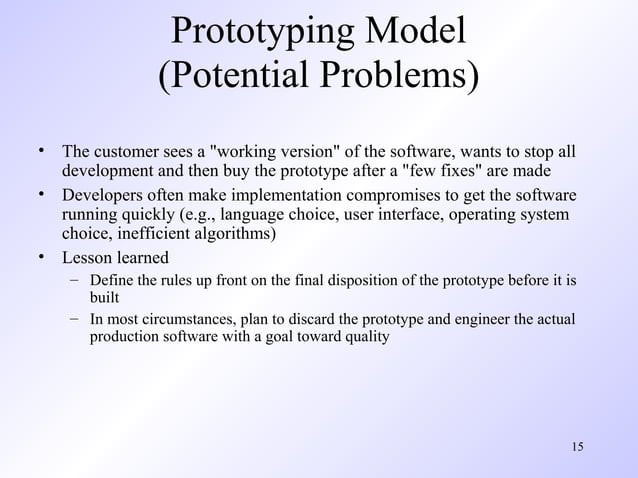 Prototyping Model
(Potential Problems)

• The customer sees a "working version" of the software, wants to stop all development and then buy the prototype after a "few fixes" are made

• Developers often make implementation compromises to get the software running quickly (e.g., language choice, user interface, operating system choice, inefficient algorithms)

• Lesson learned

– Define the rules up front on the final disposition of the prototype before it is built

– In most circumstances, plan to discard the prototype and engineer the actual production software with a goal toward quality

15